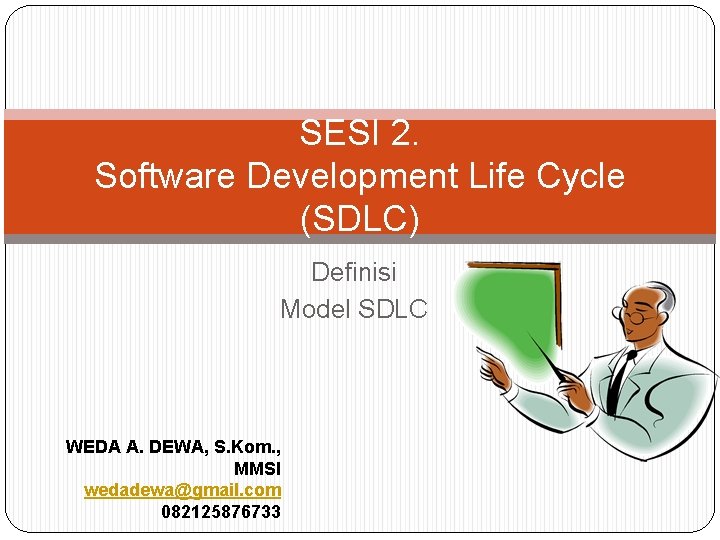 SESI 2.
Software Development Life Cycle (SDLC)

Definisi
Model SDLC

WEDA A. DEWA, S.Kom., MMSI
wedadewa@gmail.com
082125876733